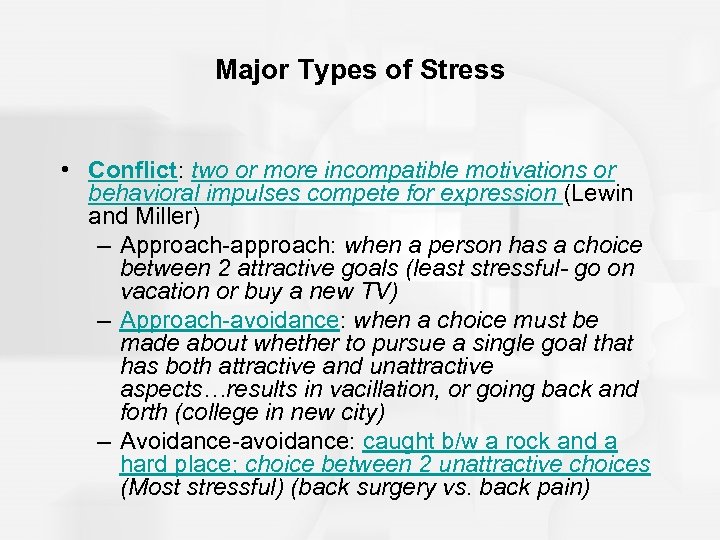 Major Types of Stress

• Conflict: two or more incompatible motivations or behavioral impulses compete for expression (Lewin and Miller)
– Approach-approach: when a person has a choice between 2 attractive goals (least stressful- go on vacation or buy a new TV)
– Approach-avoidance: when a choice must be made about whether to pursue a single goal that has both attractive and unattractive aspects…results in vacillation, or going back and forth (college in new city)
– Avoidance-avoidance: caught b/w a rock and a hard place; choice between 2 unattractive choices (Most stressful) (back surgery vs. back pain)